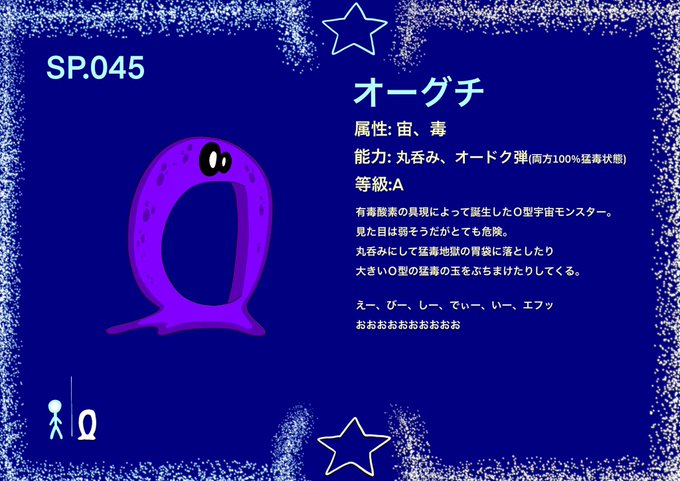 SP.045

オーグチ

属性: 宙、毒

能力: 丸呑み、オードク弾(両方100%猛毒状態)

等級:A

有毒酸素の具現によって誕生したO型宇宙モンスター。
見た目は弱そうだがとても危険。
丸呑みにして猛毒地獄の胃袋に落としたり
大きいO型の猛毒の玉をぶちまけたりしてくる。

えー、びー、しー、でぃー、いー、エフッ
おおおおおおおおおお